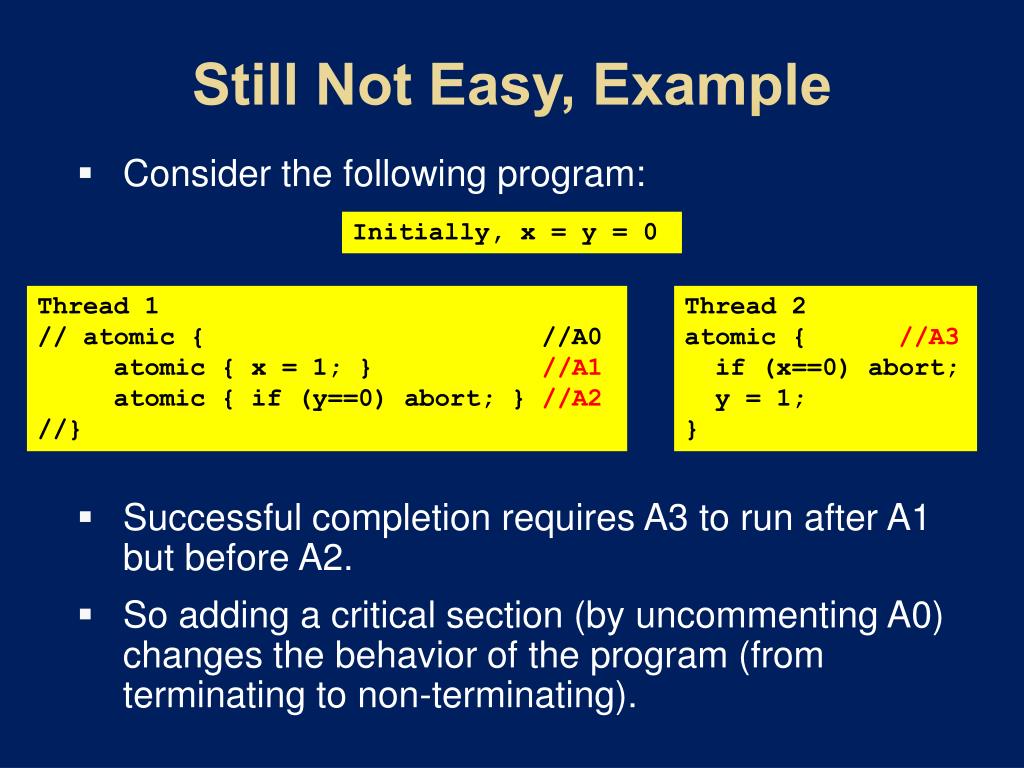 Still Not Easy, Example

▪ Consider the following program:

Initially, x = y = 0

Thread 1
// atomic { //A0
atomic { x = 1; } //A1
atomic { if (y==0) abort; } //A2
//}

Thread 2
atomic { //A3
if (x==0) abort;
y = 1;
}

▪ Successful completion requires A3 to run after A1 but before A2.

▪ So adding a critical section (by uncommenting A0) changes the behavior of the program (from terminating to non-terminating).